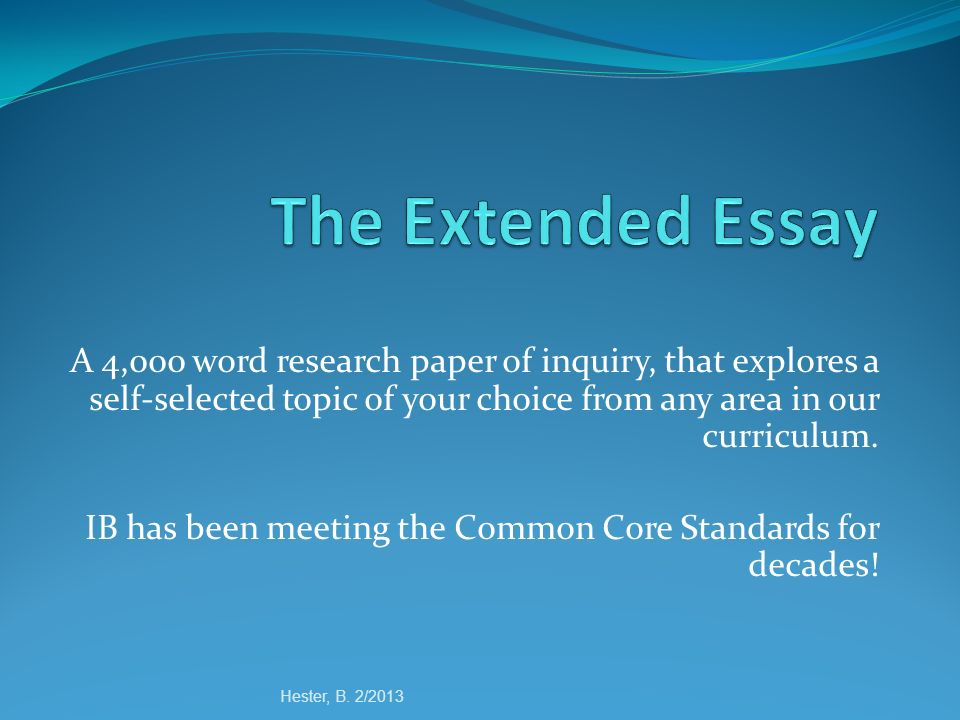 The Extended Essay

A 4,000 word research paper of inquiry, that explores a self-selected topic of your choice from any area in our curriculum.

IB has been meeting the Common Core Standards for decades!

Hester, B. 2/2013